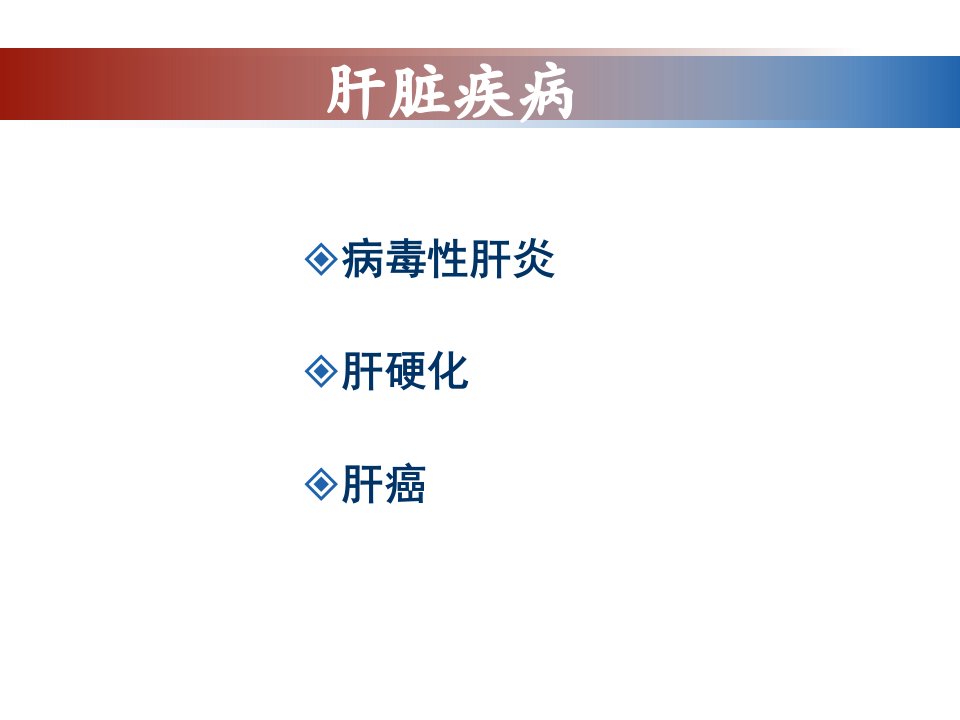 肝脏疾病

◈病毒性肝炎

◈肝硬化

◈肝癌